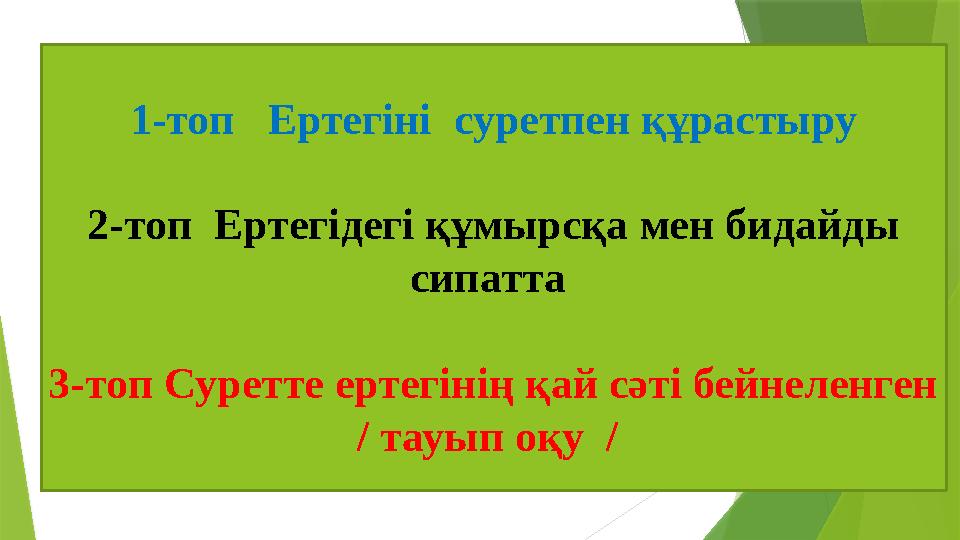 1-топ Ертегіні суретпен құрастыру

2-топ Ертегідегі құмырсқа мен бидайды сипатта

3-топ Суретте ертегінің қай сәті бейнеленген / тауып оқу /